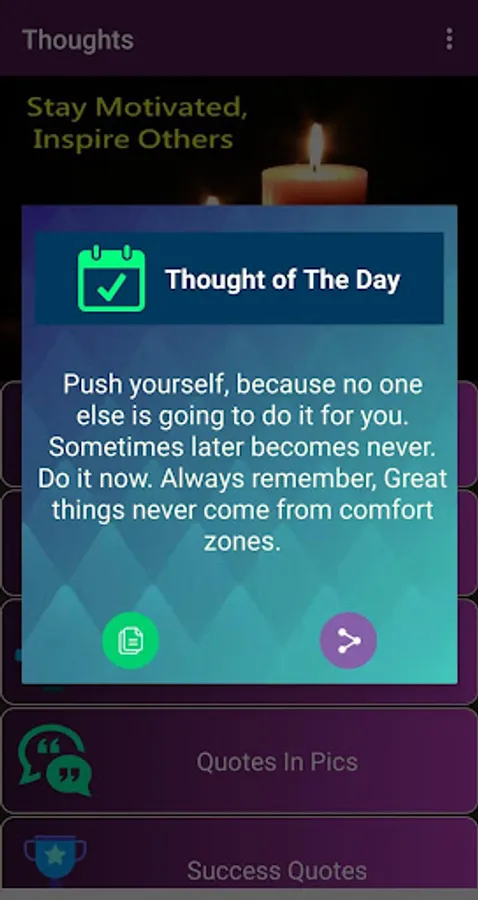 Thoughts

Stay Motivated,
Inspire Others

Thought of The Day

Push yourself, because no one else is going to do it for you. Sometimes later becomes never. Do it now. Always remember, Great things never come from comfort zones.

Quotes In Pics

Success Quotes